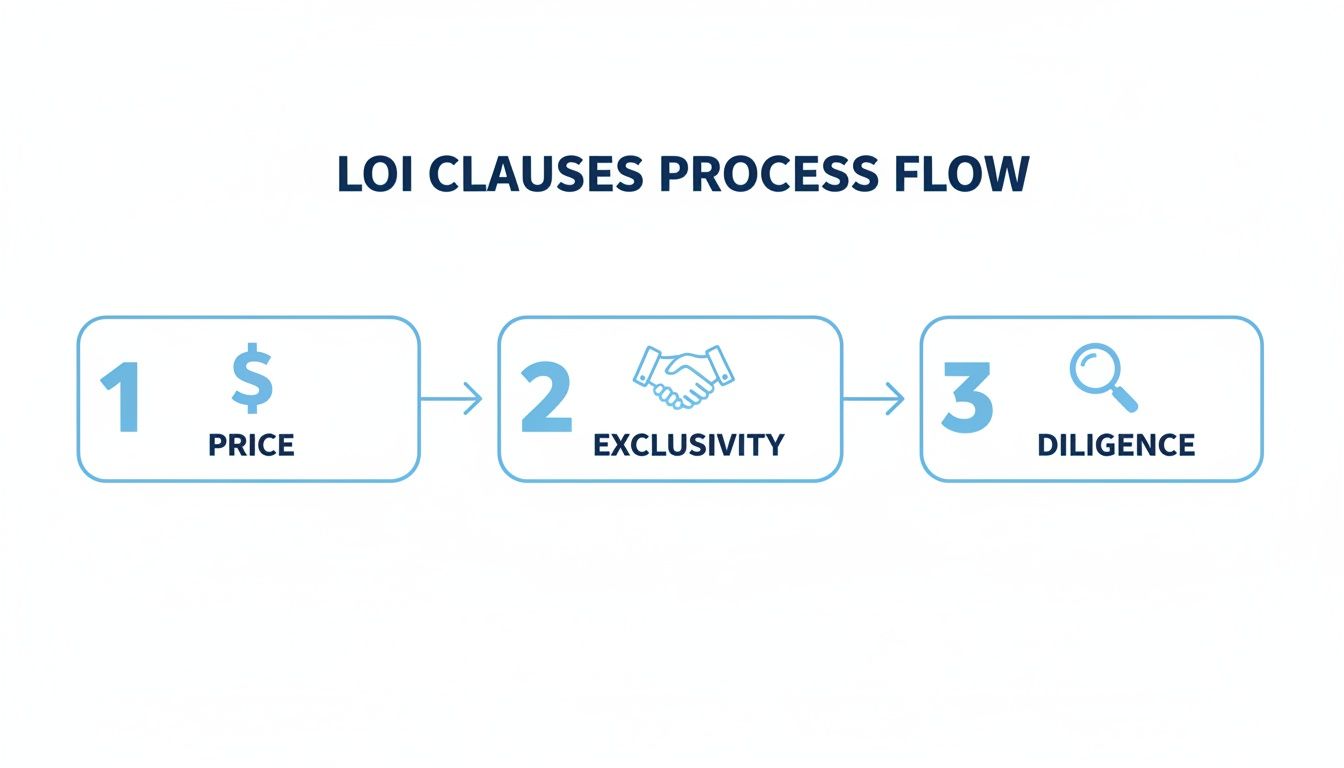 LOI CLAUSES PROCESS FLOW

1 $ PRICE

2 EXCLUSIVITY

3 DILIGENCE